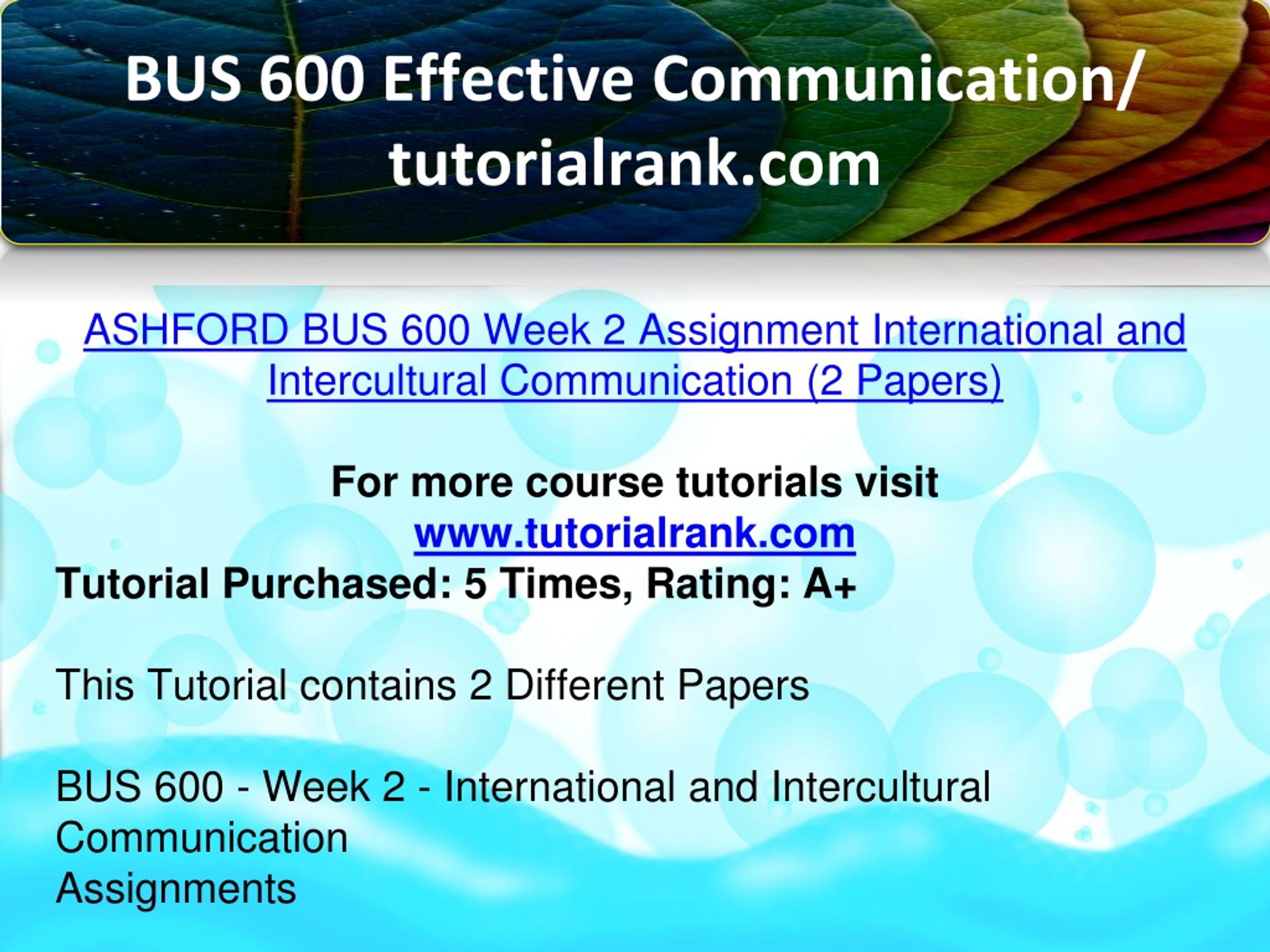 BUS 600 Effective Communication/ tutorialrank.com

ASHFORD BUS 600 Week 2 Assignment International and Intercultural Communication (2 Papers)

For more course tutorials visit
www.tutorialrank.com
Tutorial Purchased: 5 Times, Rating: A+

This Tutorial contains 2 Different Papers

BUS 600 - Week 2 - International and Intercultural Communication
Assignments